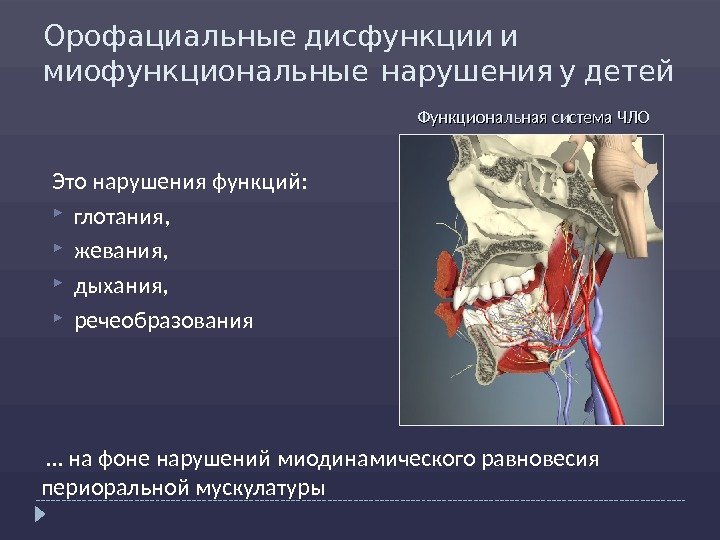 Орофациальные дисфункции и миофункциональные нарушения у детей

Функциональная система ЧЛО

Это нарушения функций:

глотания,

жевания,

дыхания,

речеобразования

… на фоне нарушений миодинамического равновесия периоральной мускулатуры